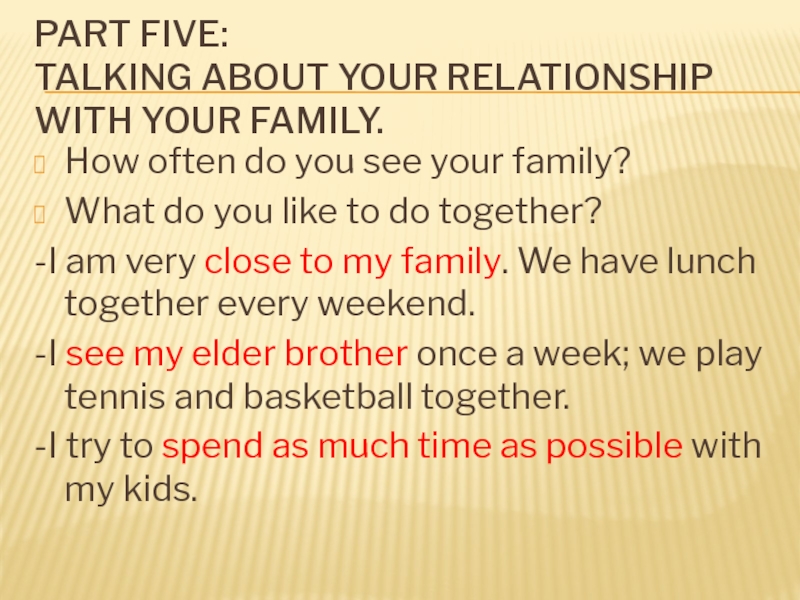 PART FIVE:
TALKING ABOUT YOUR RELATIONSHIP WITH YOUR FAMILY.

How often do you see your family?

What do you like to do together?

-I am very close to my family. We have lunch together every weekend.

-I see my elder brother once a week; we play tennis and basketball together.

-I try to spend as much time as possible with my kids.